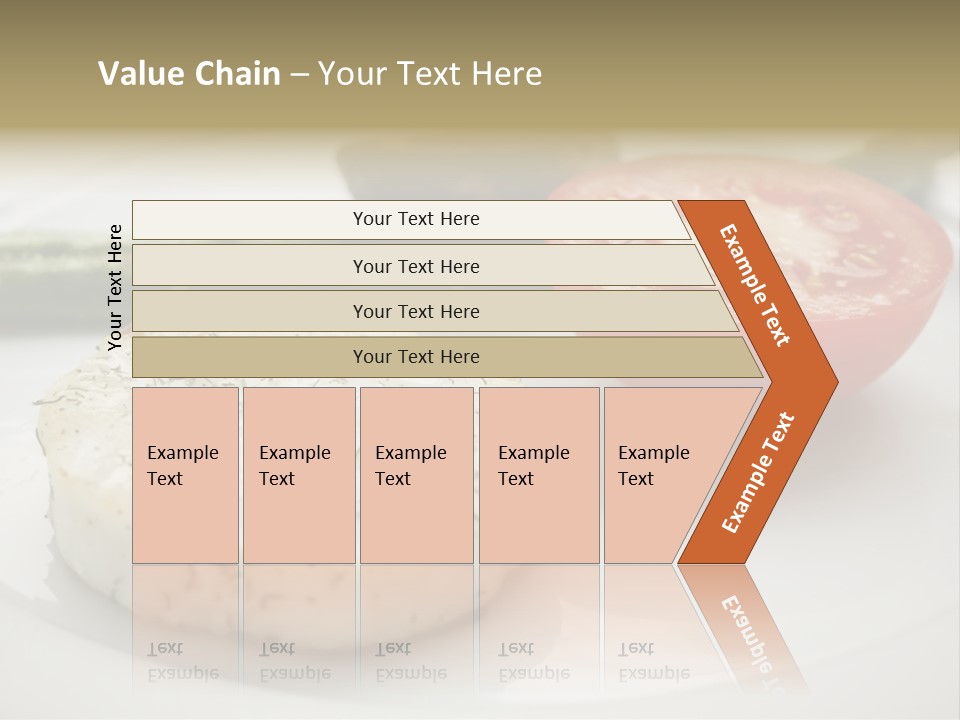 Value Chain – Your Text Here

Your Text Here

Your Text Here

Your Text Here

Your Text Here

Your Text Here

Example Text

Example Text

Example Text

Example Text

Example Text

Example Text

Example Text